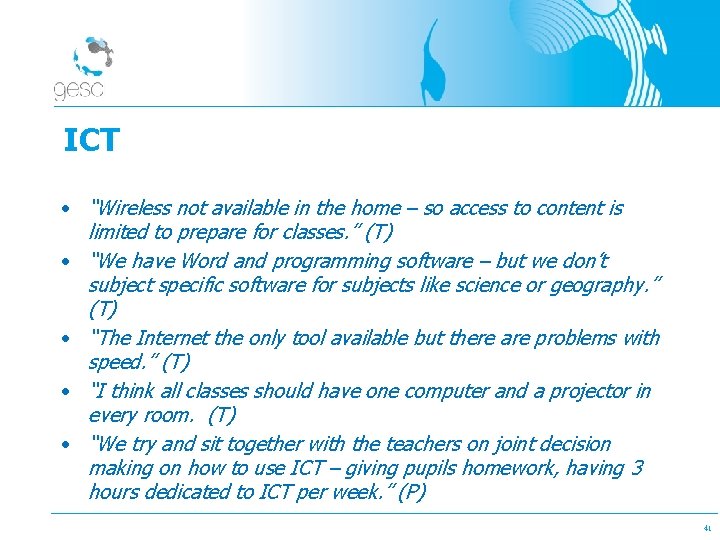 gesc

ICT

• "Wireless not available in the home – so access to content is limited to prepare for classes." (T)
• "We have Word and programming software – but we don't subject specific software for subjects like science or geography." (T)
• "The Internet the only tool available but there are problems with speed." (T)
• "I think all classes should have one computer and a projector in every room. (T)
• "We try and sit together with the teachers on joint decision making on how to use ICT – giving pupils homework, having 3 hours dedicated to ICT per week." (P)

41